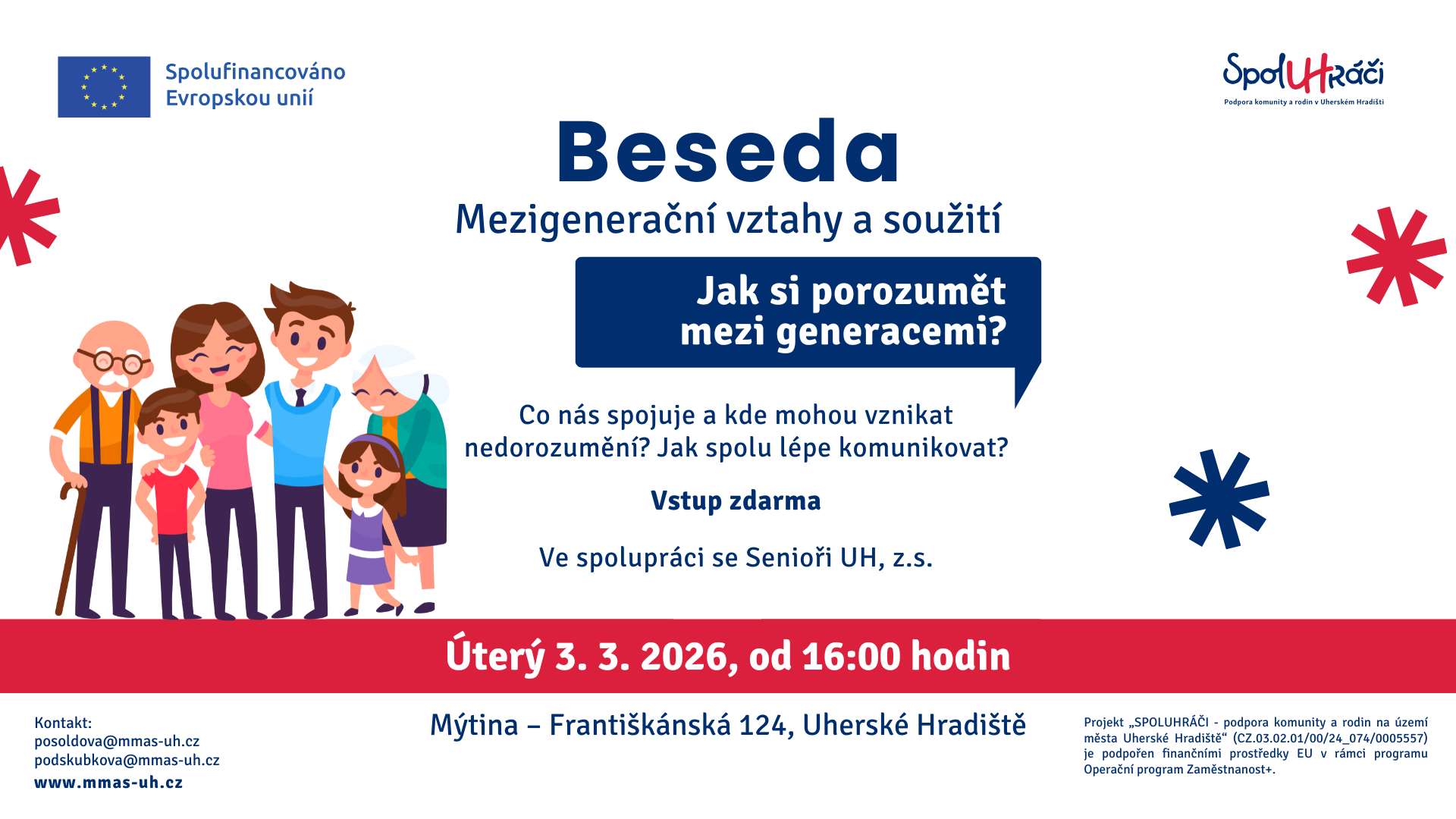 Spolufinancováno Evropskou unií

SpolUHráči
Podpora komunity a rodin v Uherském Hradišti

Beseda

Mezigenerační vztahy a soužití

Jak si porozumět mezi generacemi?

Co nás spojuje a kde mohou vznikat nedorozumění? Jak spolu lépe komunikovat?

Vstup zdarma

Ve spolupráci se Senioři UH, z.s.

Úterý 3. 3. 2026, od 16:00 hodin

Kontakt:
posoldova@mmas-uh.cz
podskubkova@mmas-uh.cz
www.mmas-uh.cz

Mýtina – Františkánská 124, Uherské Hradiště

Projekt „SPOLUHRÁČI - podpora komunity a rodin na území města Uherské Hradiště“ (CZ.03.02.01/00/24_074/0005557) je podpořen finančními prostředky EU v rámci programu Operační program Zaměstnanost+.